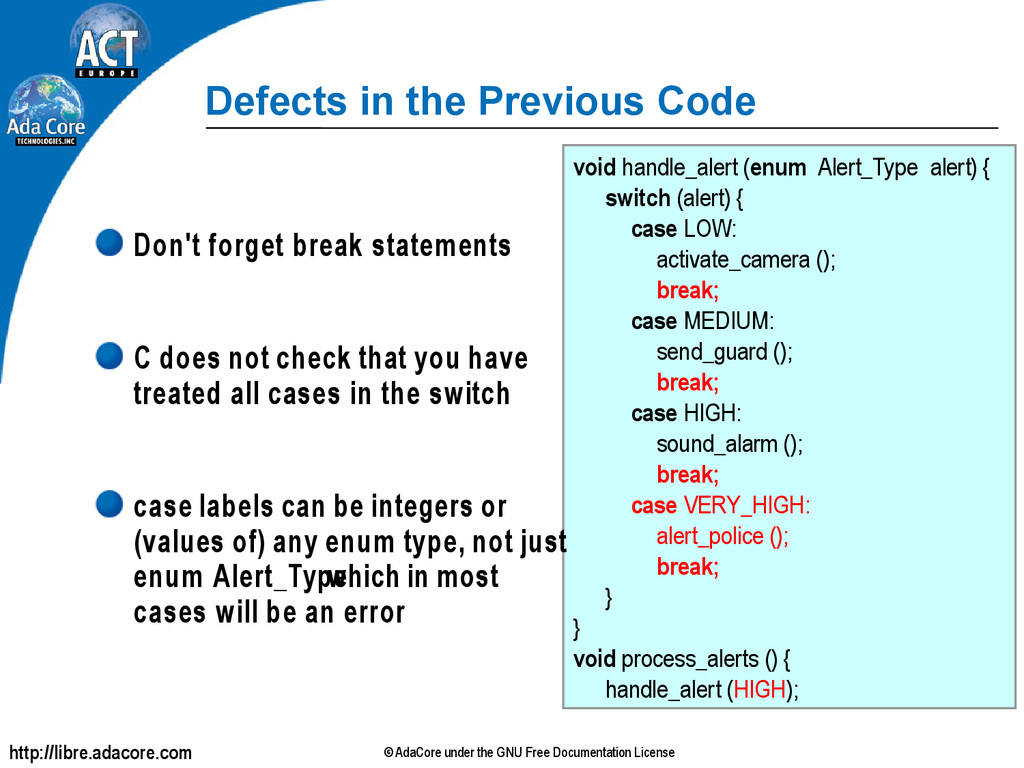 ACT EUROPE

Ada Core TECHNOLOGIES, INC

Defects in the Previous Code

Don't forget break statements

C does not check that you have treated all cases in the switch

case labels can be integers or (values of) any enum type, not just enum Alert_Type which in most cases will be an error

void handle_alert (enum Alert_Type alert) {
switch (alert) {
case LOW:
activate_camera ();
break;
case MEDIUM:
send_guard ();
break;
case HIGH:
sound_alarm ();
break;
case VERY_HIGH:
alert_police ();
break;
}
}
void process_alerts () {
handle_alert (HIGH);

http://libre.adacore.com

© AdaCore under the GNU Free Documentation License